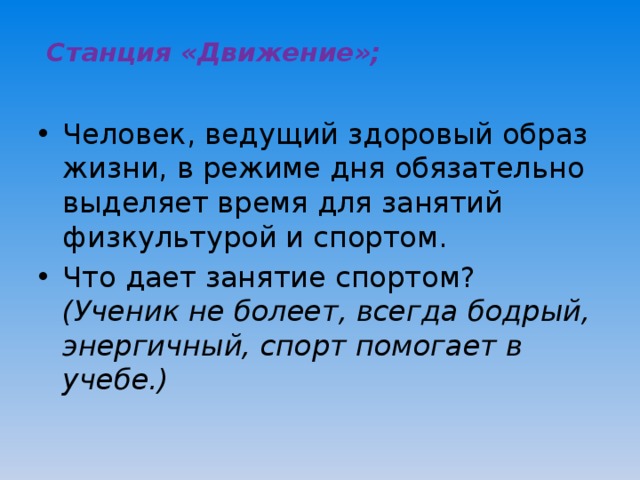 Станция «Движение»;

• Человек, ведущий здоровый образ жизни, в режиме дня обязательно выделяет время для занятий физкультурой и спортом.
• Что дает занятие спортом? (Ученик не болеет, всегда бодрый, энергичный, спорт помогает в учебе.)